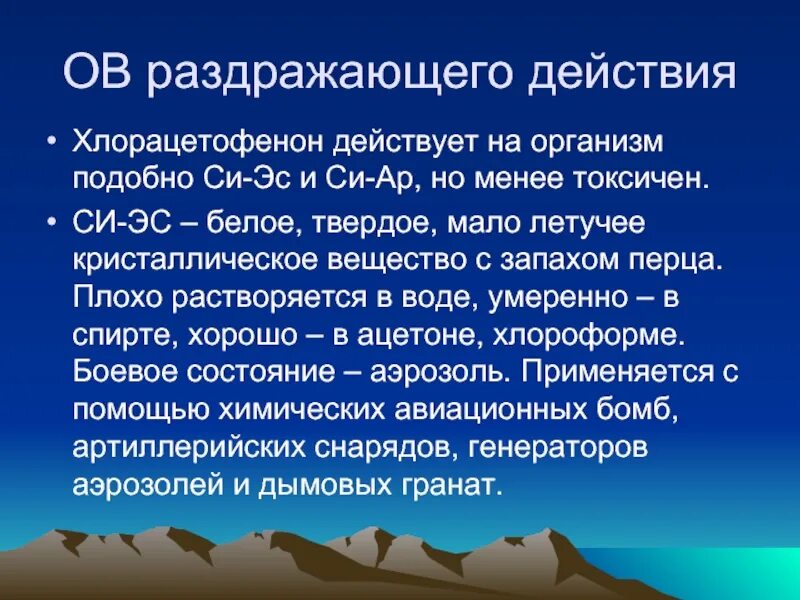 ОВ раздражающего действия

• Хлорацетофенон действует на организм подобно Си-Эс и Си-Ар, но менее токсичен.

• СИ-ЭС – белое, твердое, мало летучее кристаллическое вещество с запахом перца. Плохо растворяется в воде, умеренно – в спирте, хорошо – в ацетоне, хлороформе. Боевое состояние – аэрозоль. Применяется с помощью химических авиационных бомб, артиллерийских снарядов, генераторов аэрозолей и дымовых гранат.